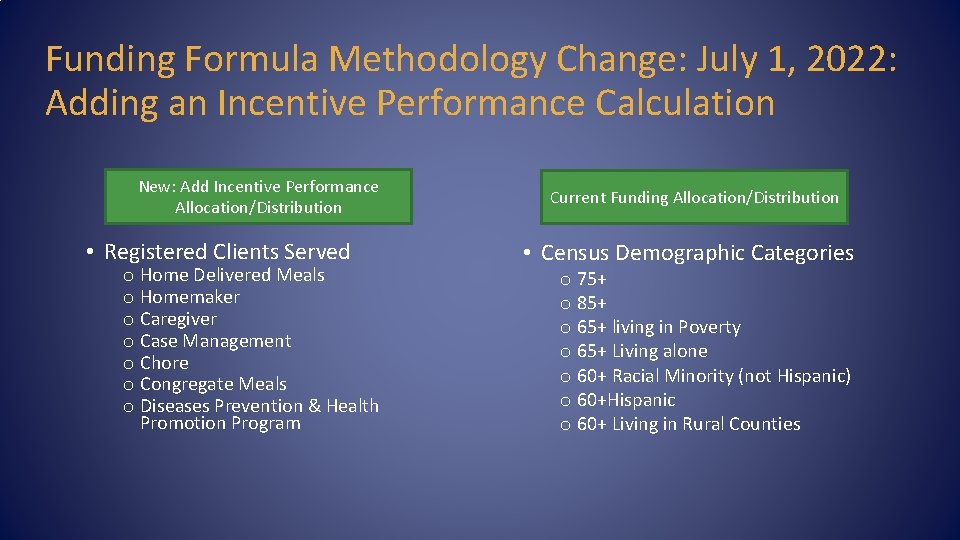 Funding Formula Methodology Change: July 1, 2022: Adding an Incentive Performance Calculation

New: Add Incentive Performance Allocation/Distribution

• Registered Clients Served
o Home Delivered Meals
o Homemaker
o Caregiver
o Case Management
o Chore
o Congregate Meals
o Diseases Prevention & Health Promotion Program

Current Funding Allocation/Distribution

• Census Demographic Categories
o 75+
o 85+
o 65+ living in Poverty
o 65+ Living alone
o 60+ Racial Minority (not Hispanic)
o 60+Hispanic
o 60+ Living in Rural Counties